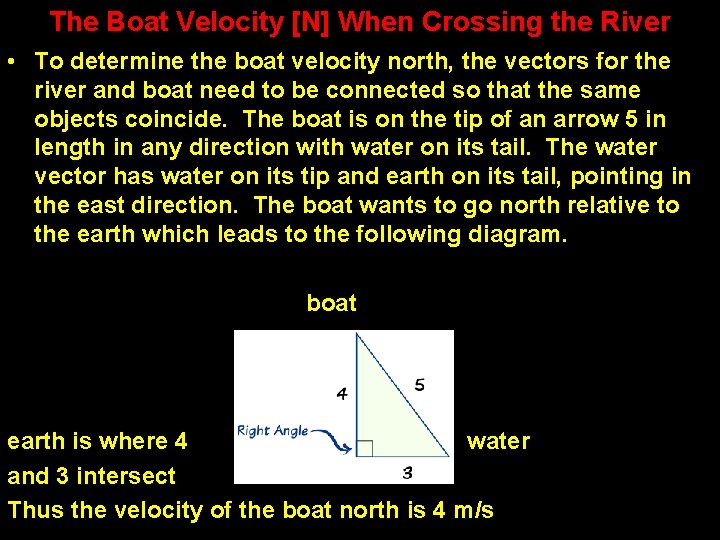 The Boat Velocity [N] When Crossing the River

• To determine the boat velocity north, the vectors for the river and boat need to be connected so that the same objects coincide. The boat is on the tip of an arrow 5 in length in any direction with water on its tail. The water vector has water on its tip and earth on its tail, pointing in the east direction. The boat wants to go north relative to the earth which leads to the following diagram.

boat

4

5

Right Angle

3

earth is where 4 and 3 intersect

water

Thus the velocity of the boat north is 4 m/s